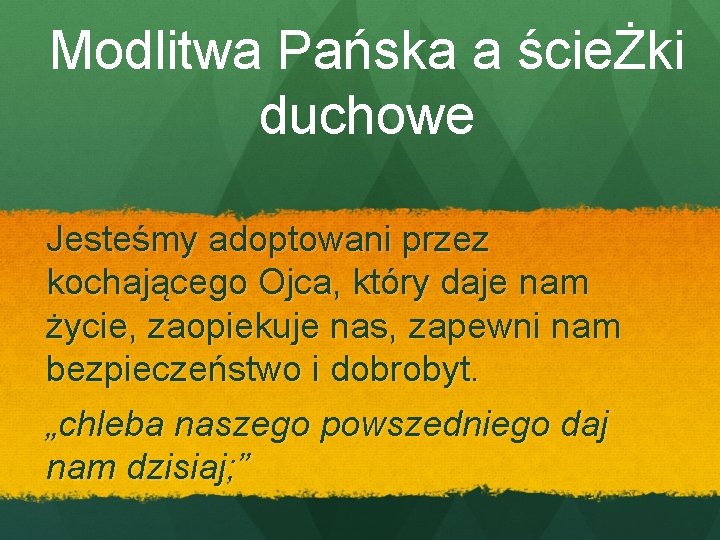 Modlitwa Pańska a ścieŻki duchowe

Jesteśmy adoptowani przez kochającego Ojca, który daje nam życie, zaopiekuje nas, zapewni nam bezpieczeństwo i dobrobyt.

„chleba naszego powszedniego daj nam dzisiaj;”